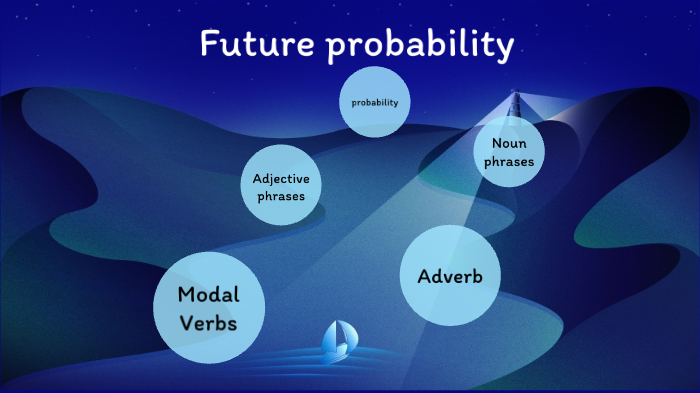 Future probability

probability

Noun phrases

Adjective phrases

Adverb

Modal Verbs